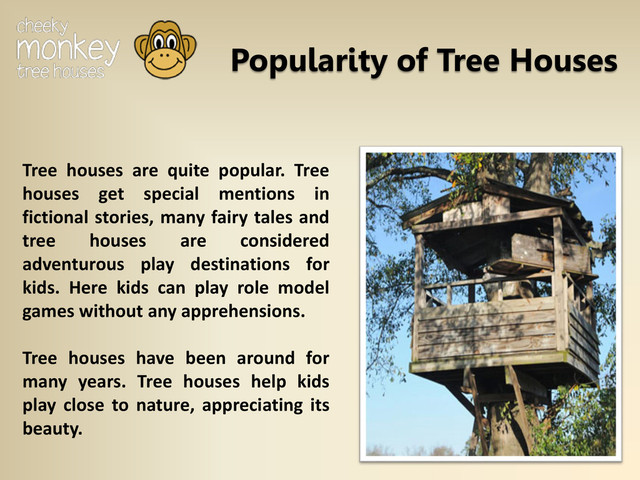 cheeky
monkey
tree houses

Popularity of Tree Houses

Tree houses are quite popular. Tree houses get special mentions in fictional stories, many fairy tales and tree houses are considered adventurous play destinations for kids. Here kids can play role model games without any apprehensions.

Tree houses have been around for many years. Tree houses help kids play close to nature, appreciating its beauty.